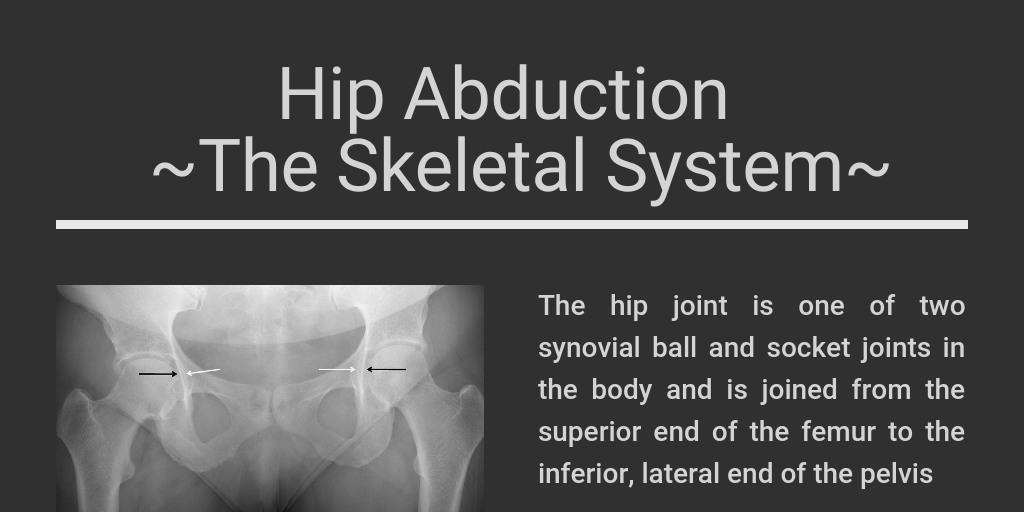 Hip Abduction
~The Skeletal System~

The hip joint is one of two synovial ball and socket joints in the body and is joined from the superior end of the femur to the inferior, lateral end of the pelvis